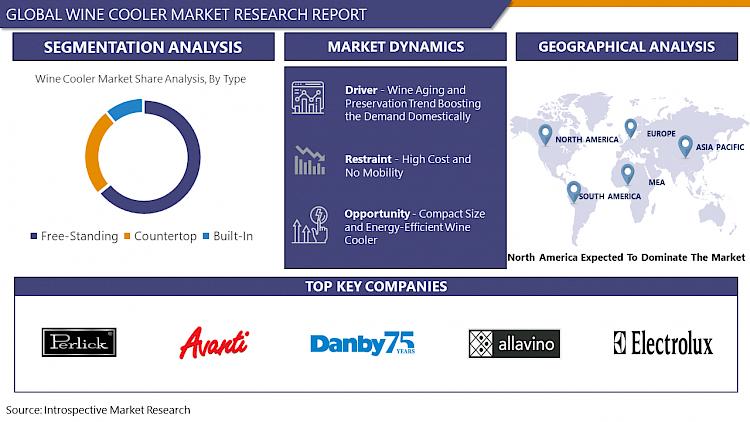 GLOBAL WINE COOLER MARKET RESEARCH REPORT

SEGMENTATION ANALYSIS

Wine Cooler Market Share Analysis, By Type

Free-Standing Countertop Built-In

MARKET DYNAMICS

Driver - Wine Aging and Preservation Trend Boosting the Demand Domestically

Restraint - High Cost and No Mobility

Opportunity - Compact Size and Energy-Efficient Wine Cooler

GEOGRAPHICAL ANALYSIS

NORTH AMERICA

EUROPE

ASIA PACIFIC

MEA

SOUTH AMERICA

North America Expected To Dominate The Market

TOP KEY COMPANIES

Perlick

Avanti

Danby 75 YEARS

allavino

Electrolux

Source: Introspective Market Research